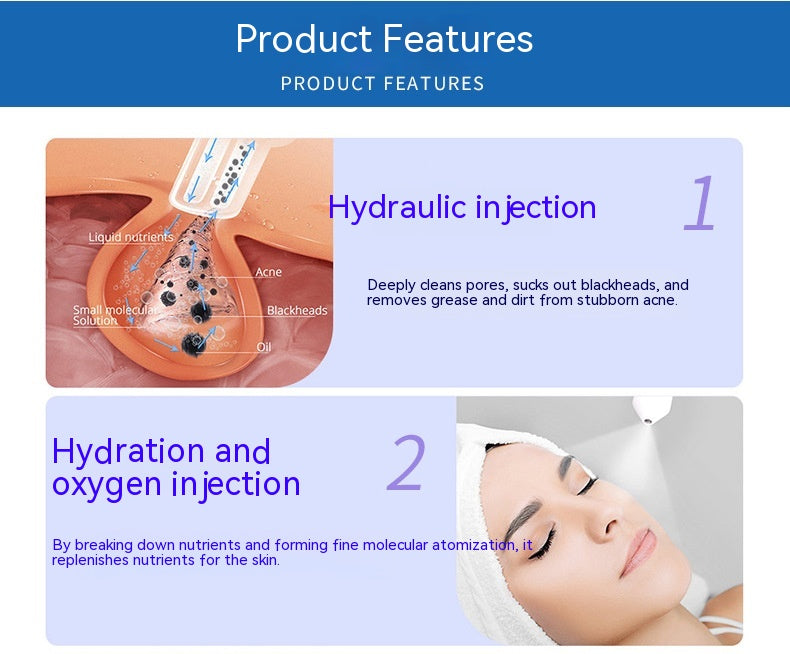 Product Features

PRODUCT FEATURES

Liquid nutrients

Acne

Small molecular Solution

Blackheads

Oil

Hydraulic injection

1

Deeply cleans pores, sucks out blackheads, and removes grease and dirt from stubborn acne.

Hydration and oxygen injection

2

By breaking down nutrients and forming fine molecular atomization, it replenishes nutrients for the skin.